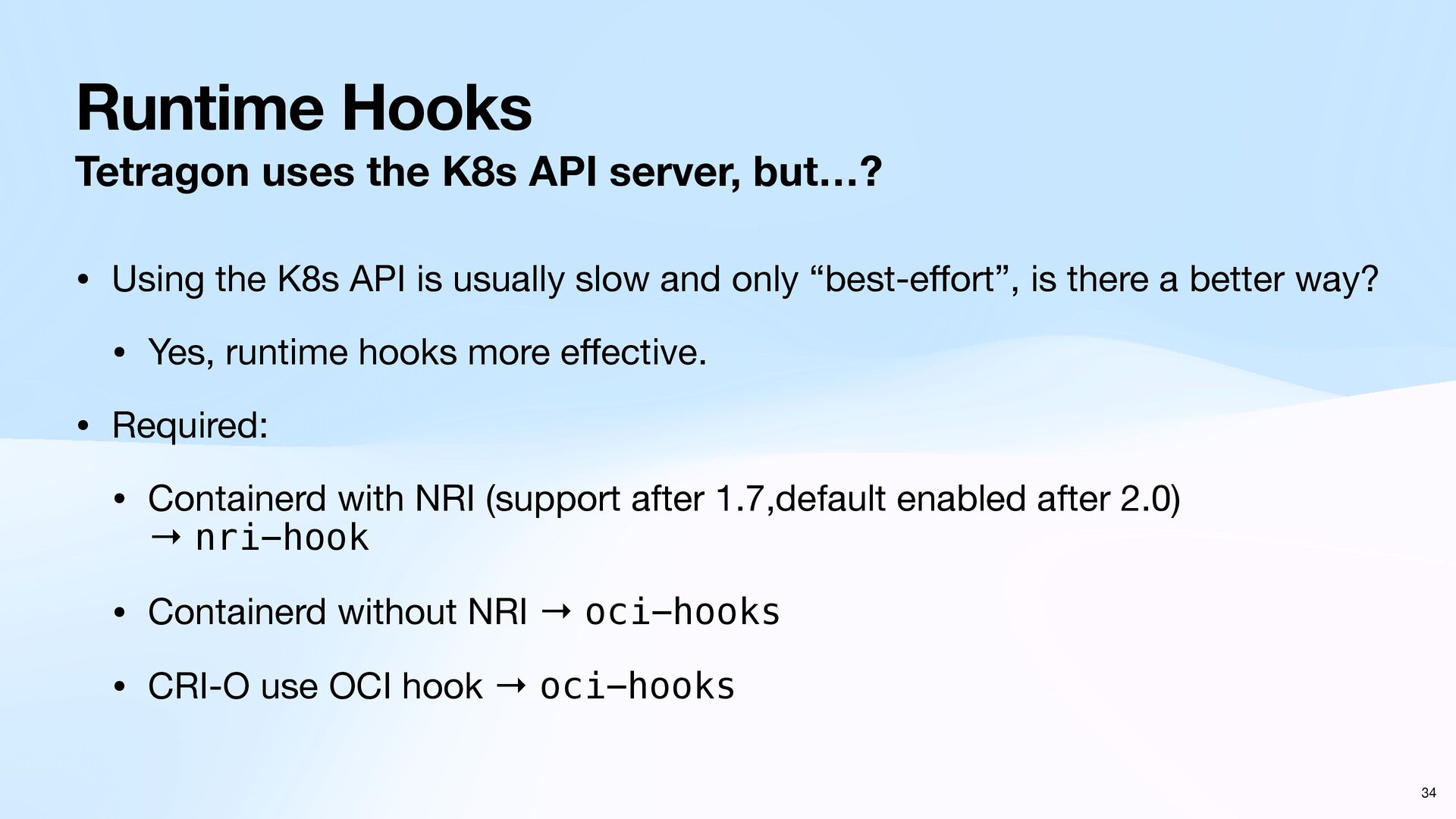 Runtime Hooks

Tetragon uses the K8s API server, but…?

• Using the K8s API is usually slow and only “best-effort”, is there a better way?

• Yes, runtime hooks more effective.

• Required:

• Containerd with NRI (support after 1.7,default enabled after 2.0) → nri-hook

• Containerd without NRI → oci-hooks

• CRI-O use OCI hook → oci-hooks

34